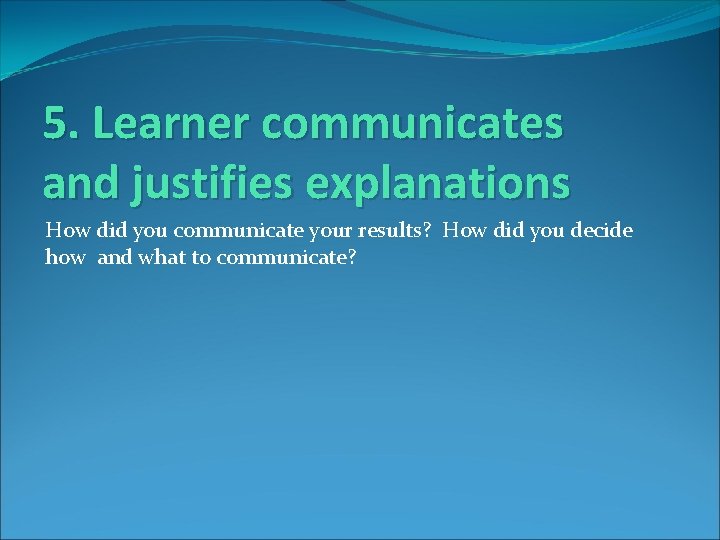 5. Learner communicates and justifies explanations

How did you communicate your results? How did you decide how and what to communicate?